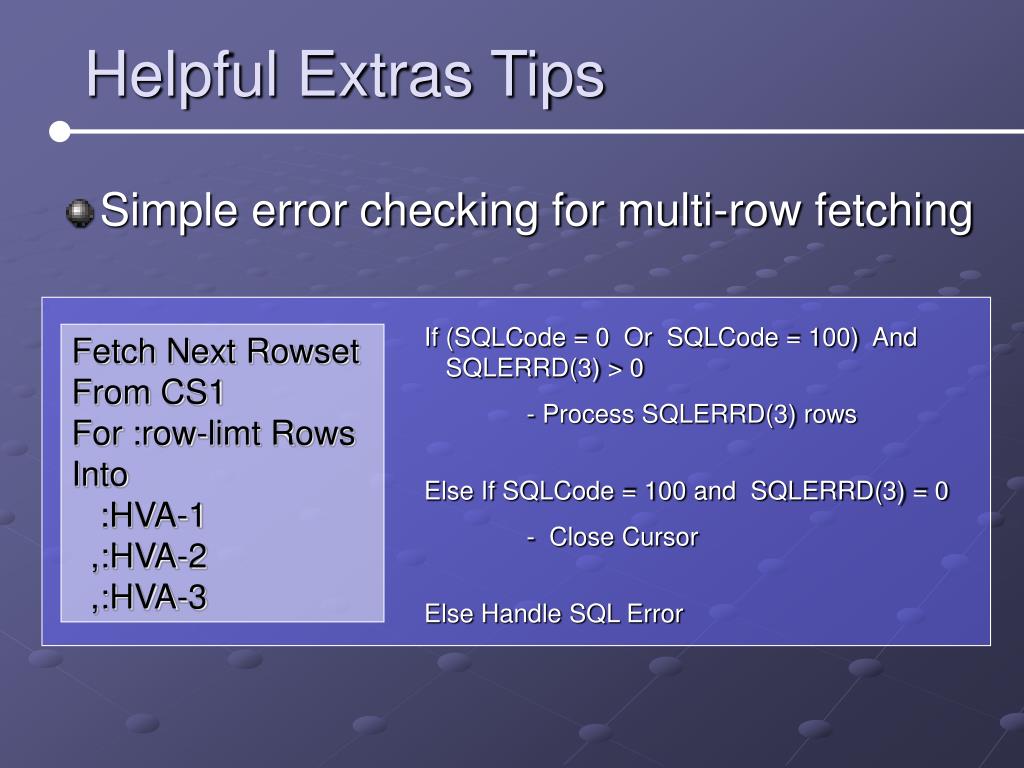 Helpful Extras Tips

Simple error checking for multi-row fetching

Fetch Next Rowset
From CS1
For :row-limt Rows
Into
:HVA-1
,:HVA-2
,:HVA-3

If (SQLCode = 0 Or SQLCode = 100) And SQLERRD(3) > 0

- Process SQLERRD(3) rows

Else If SQLCode = 100 and SQLERRD(3) = 0

- Close Cursor

Else Handle SQL Error